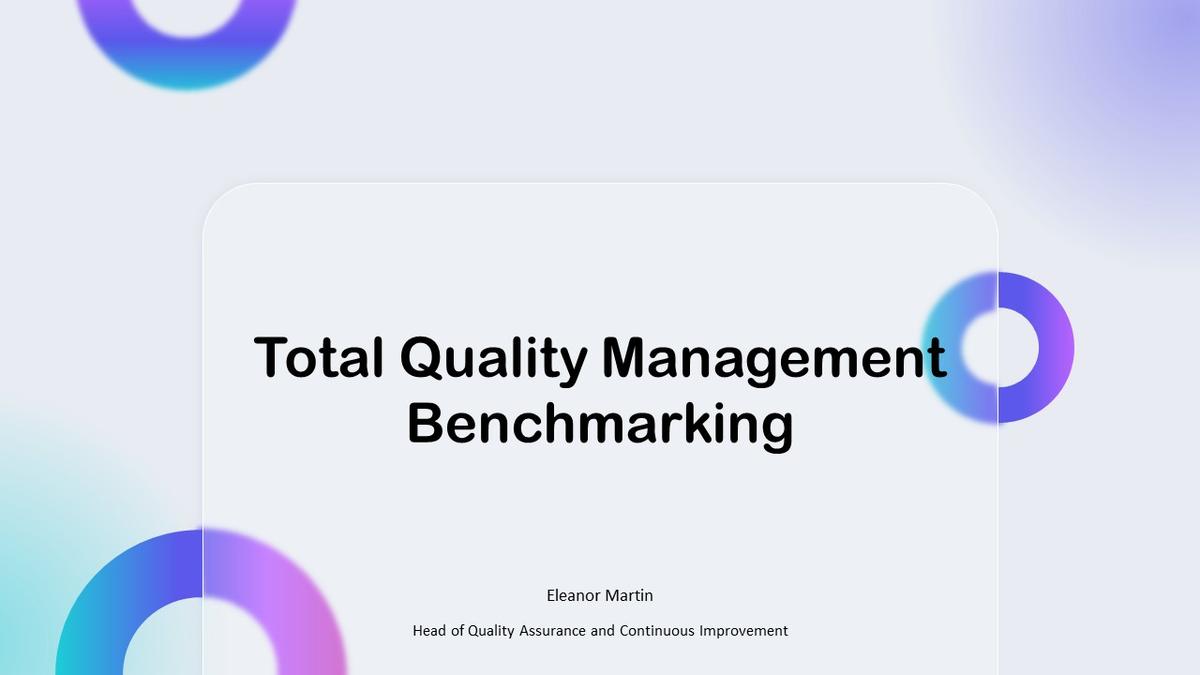 Total Quality Management Benchmarking

Eleanor Martin

Head of Quality Assurance and Continuous Improvement